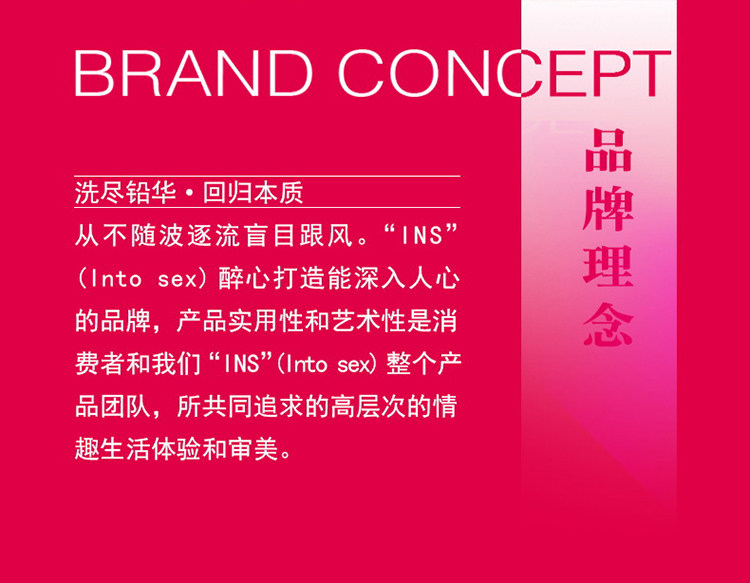 BRAND CONCEPT

品牌理念

洗尽铅华·回归本质

从不随波逐流盲目跟风。“INS”(Into sex)醉心打造能深入人心的品牌，产品实用性和艺术性是消费者和我们“INS”(Into sex)整个产品团队，所共同追求的高层次的情趣生活体验和审美。